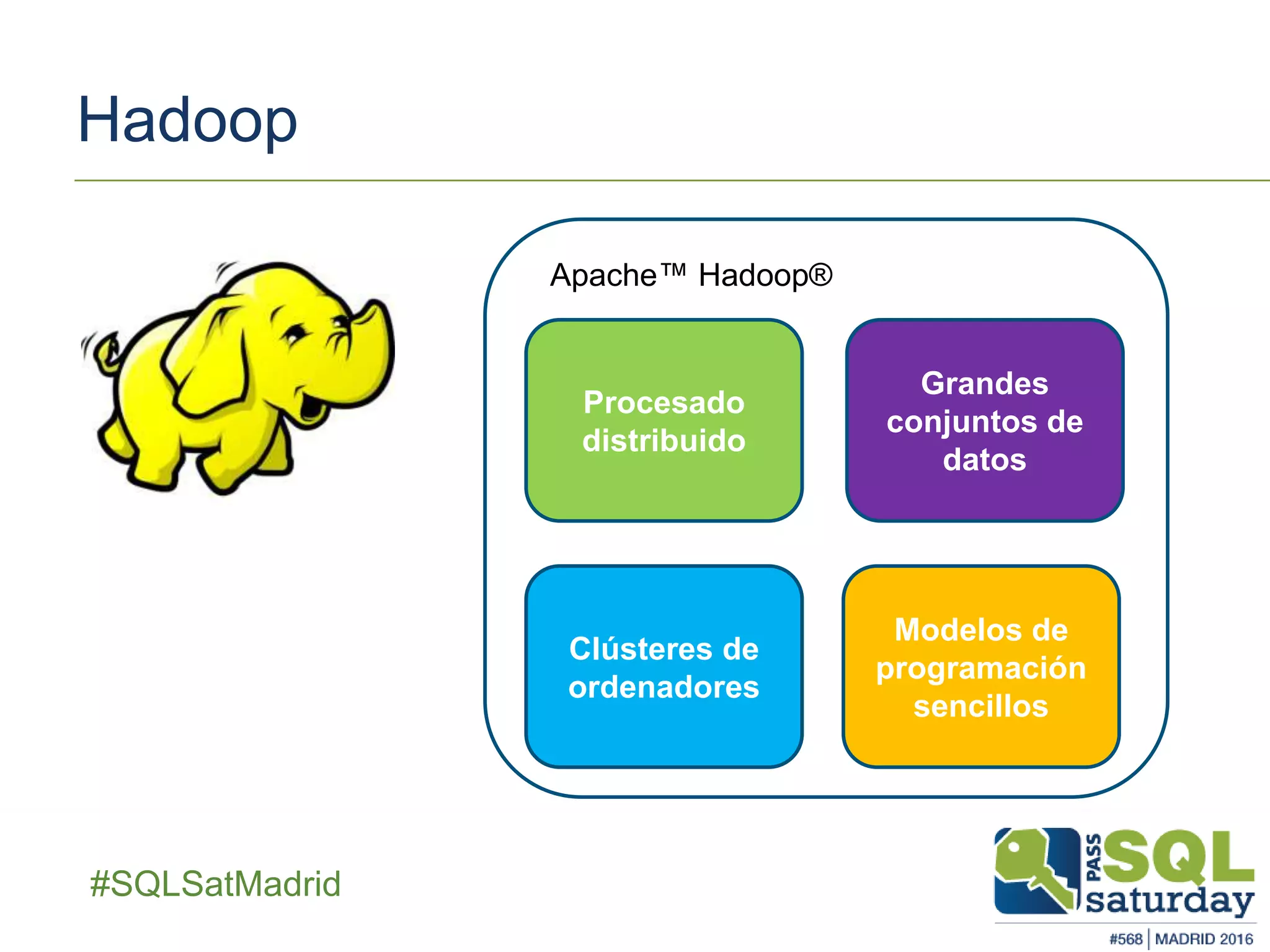 Hadoop

Apache™ Hadoop®

Procesado distribuido

Grandes conjuntos de datos

Clústeres de ordenadores

Modelos de programación sencillos

#SQLSatMadrid

PASS SQL saturday

#568 | MADRID 2016